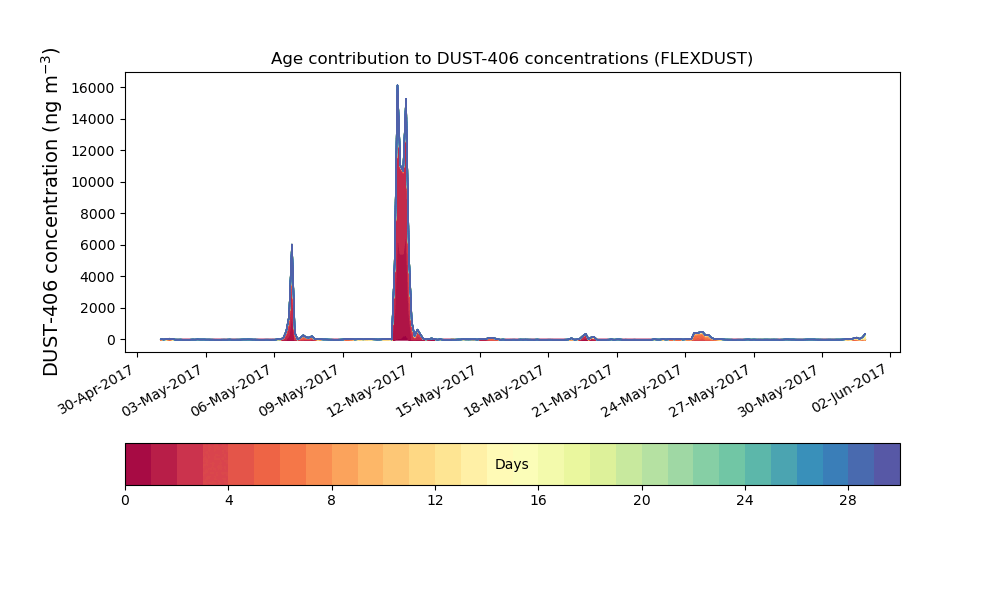 Age contribution to DUST-406 concentrations (FLEXDUST)

DUST-406 concentration (ng m$^{-3}$)

16000
14000
12000
10000
8000
6000
4000
2000
0

30-Apr-2017
03-May-2017
06-May-2017
09-May-2017
12-May-2017
15-May-2017
18-May-2017
21-May-2017
24-May-2017
27-May-2017
30-May-2017
02-Jun-2017

Days

0
4
8
12
16
20
24
28